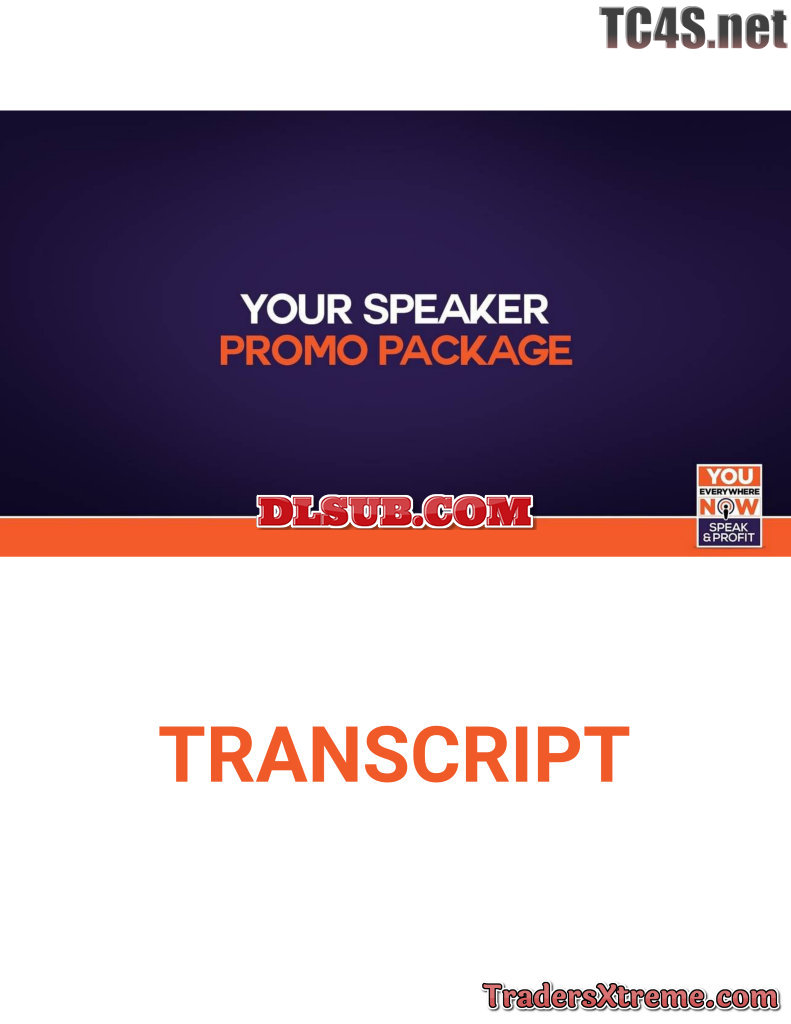 TC4S.net

YOUR SPEAKER
PROMO PACKAGE

DLSUB.COM

YOU
EVERYWHERE
NOW
SPEAK
& PROFIT

TRANSCRIPT

TradersXtreme.com